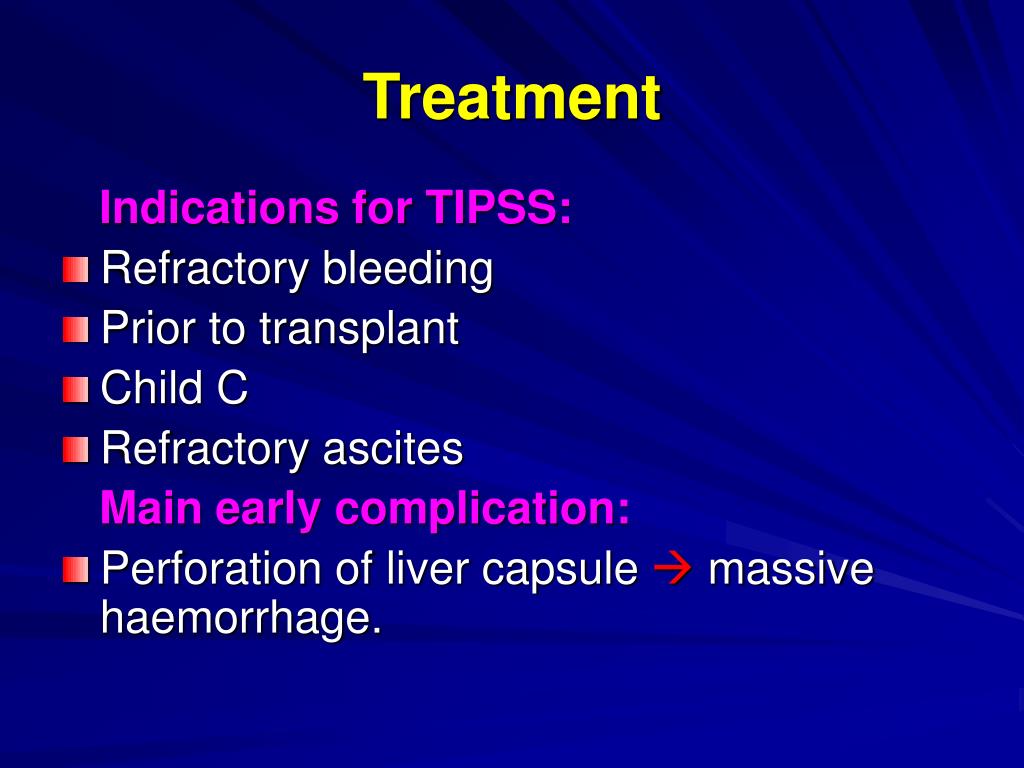 Treatment

Indications for TIPSS:

Refractory bleeding

Prior to transplant

Child C

Refractory ascites

Main early complication:

Perforation of liver capsule → massive haemorrhage.